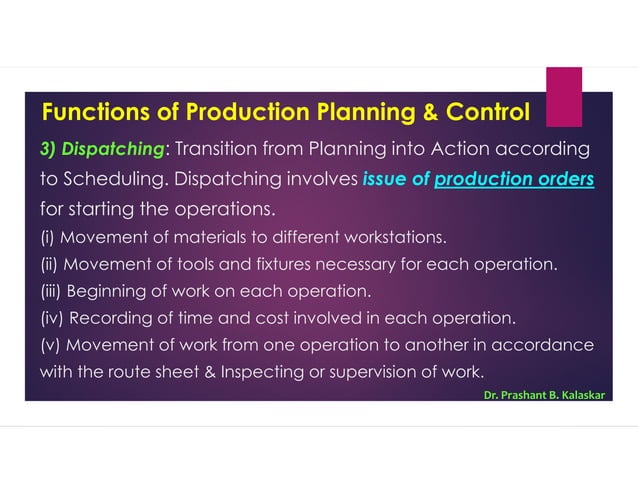 Functions of Production Planning & Control

3) Dispatching: Transition from Planning into Action according to Scheduling. Dispatching involves issue of production orders for starting the operations.

(i) Movement of materials to different workstations.

(ii) Movement of tools and fixtures necessary for each operation.

(iii) Beginning of work on each operation.

(iv) Recording of time and cost involved in each operation.

(v) Movement of work from one operation to another in accordance with the route sheet & Inspecting or supervision of work.

Dr. Prashant B. Kalaskar